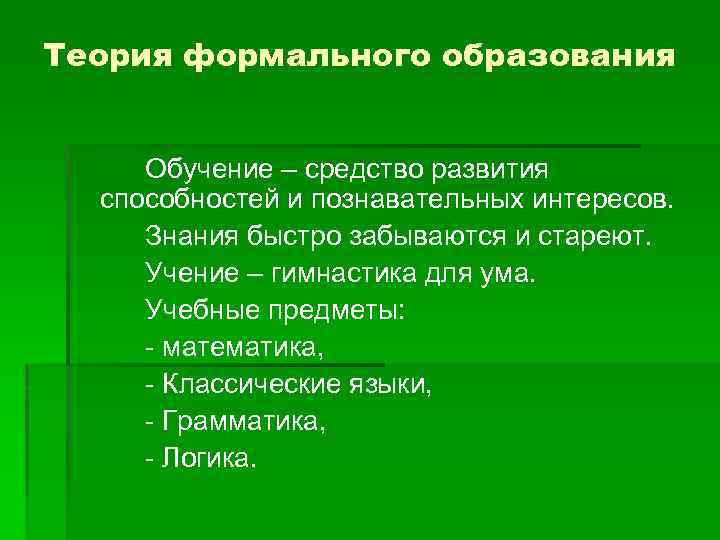 Теория формального образования

Обучение – средство развития способностей и познавательных интересов.

Знания быстро забываются и стареют.

Учение – гимнастика для ума.

Учебные предметы:

- математика,

- Классические языки,

- Грамматика,

- Логика.